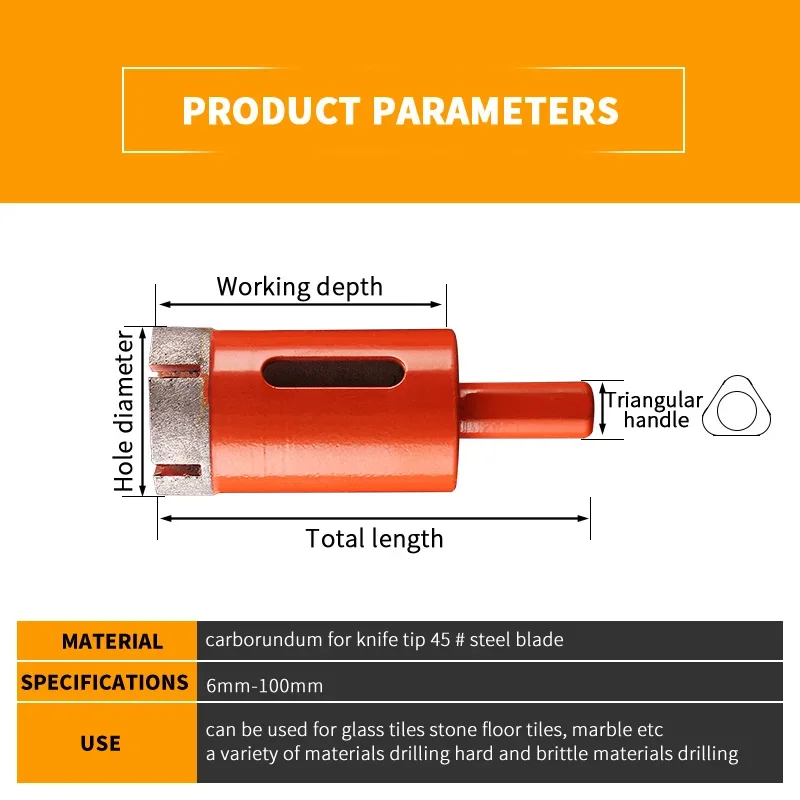 PRODUCT PARAMETERS

Working depth

Hole diameter

Triangular handle

Total length

| MATERIAL | carborundum for knife tip 45 # steel blade |
|---|---|
| SPECIFICATIONS | 6mm-100mm |
| USE | can be used for glass tiles stone floor tiles, marble etc a variety of materials drilling hard and brittle materials drilling |